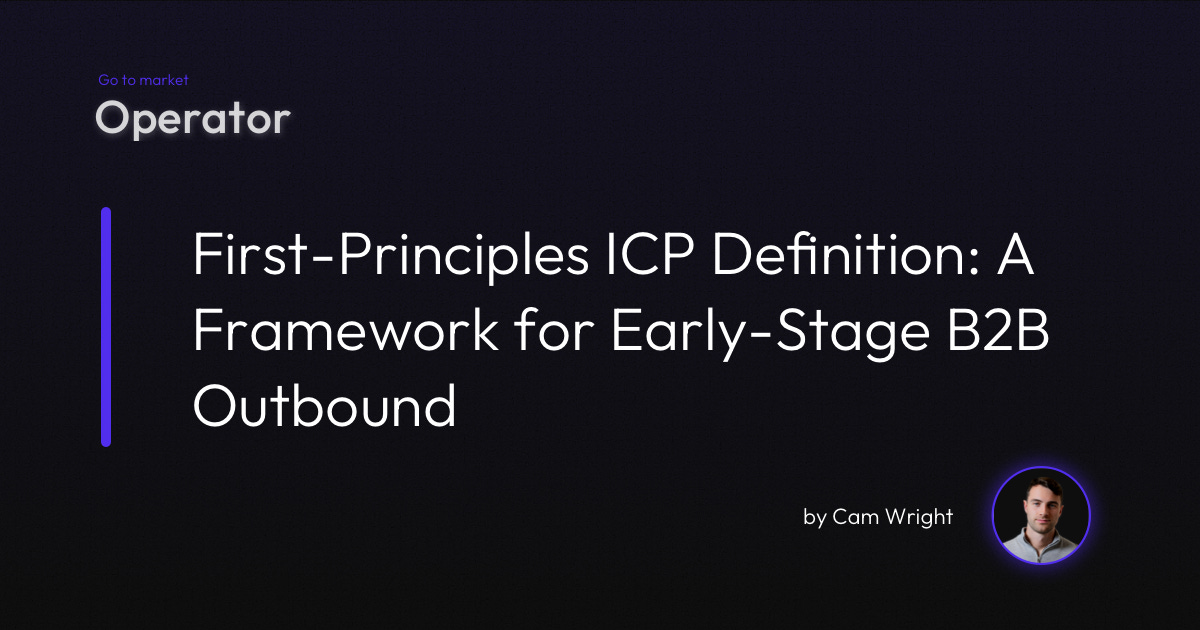 Go to market
Operator

First-Principles ICP Definition: A Framework for Early-Stage B2B Outbound

by Cam Wright